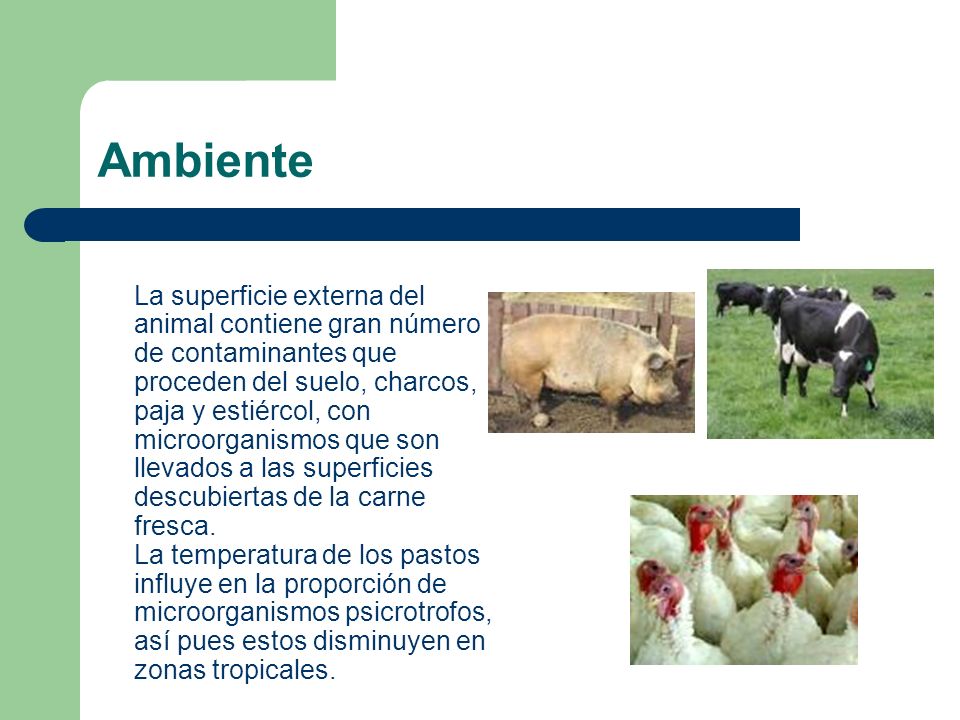 Ambiente

La superficie externa del animal contiene gran número de contaminantes que proceden del suelo, charcos, paja y estiércol, con microorganismos que son llevados a las superficies descubiertas de la carne fresca.
La temperatura de los pastos influye en la proporción de microorganismos psicrotrofos, así pues estos disminuyen en zonas tropicales.